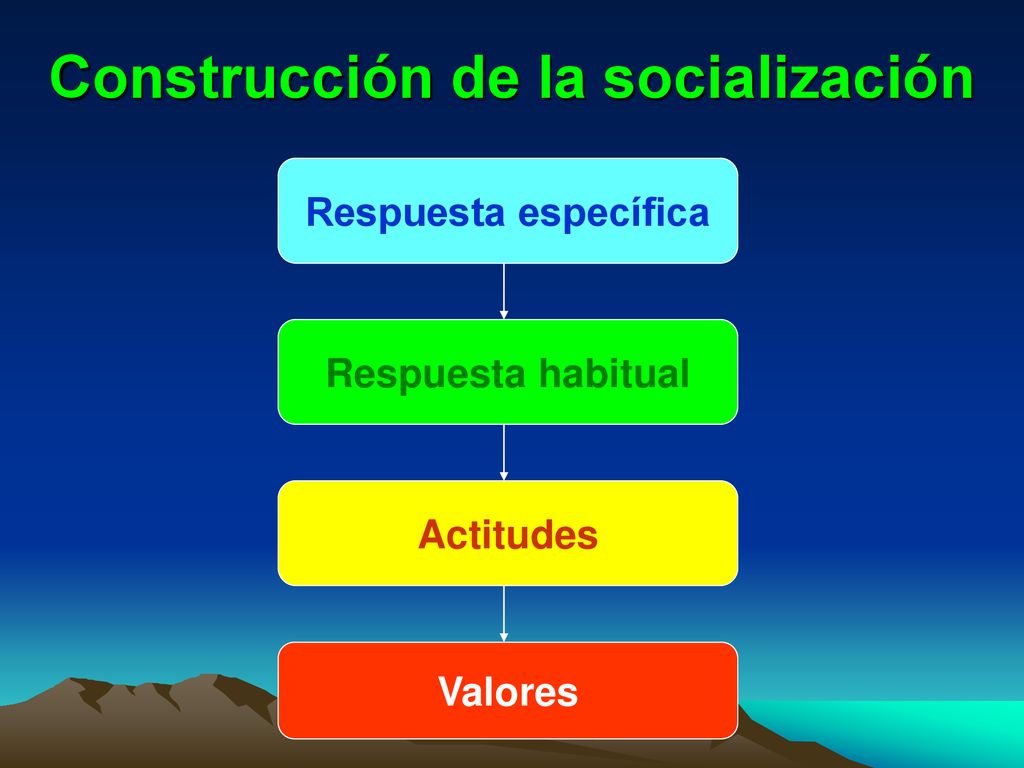 Construcción de la socialización

Respuesta específica

Respuesta habitual

Actitudes

Valores